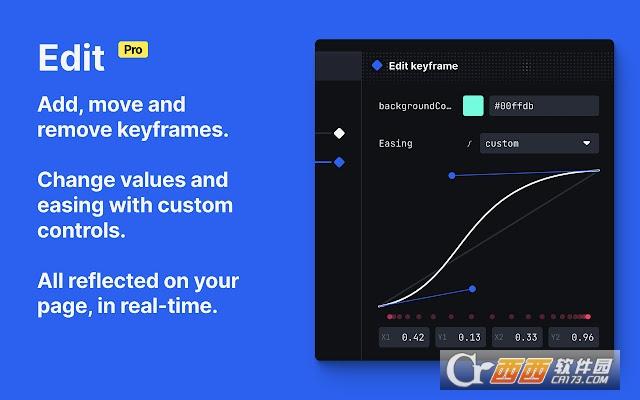 Edit Pro

Add, move and remove keyframes.

Change values and easing with custom controls.

All reflected on your page, in real-time.

Edit keyframe

backgroundCo… #00ffdb

Easing custom

X1 0.42 Y1 0.13 X2 0.33 Y2 0.96

西西软件园
CR173.COM